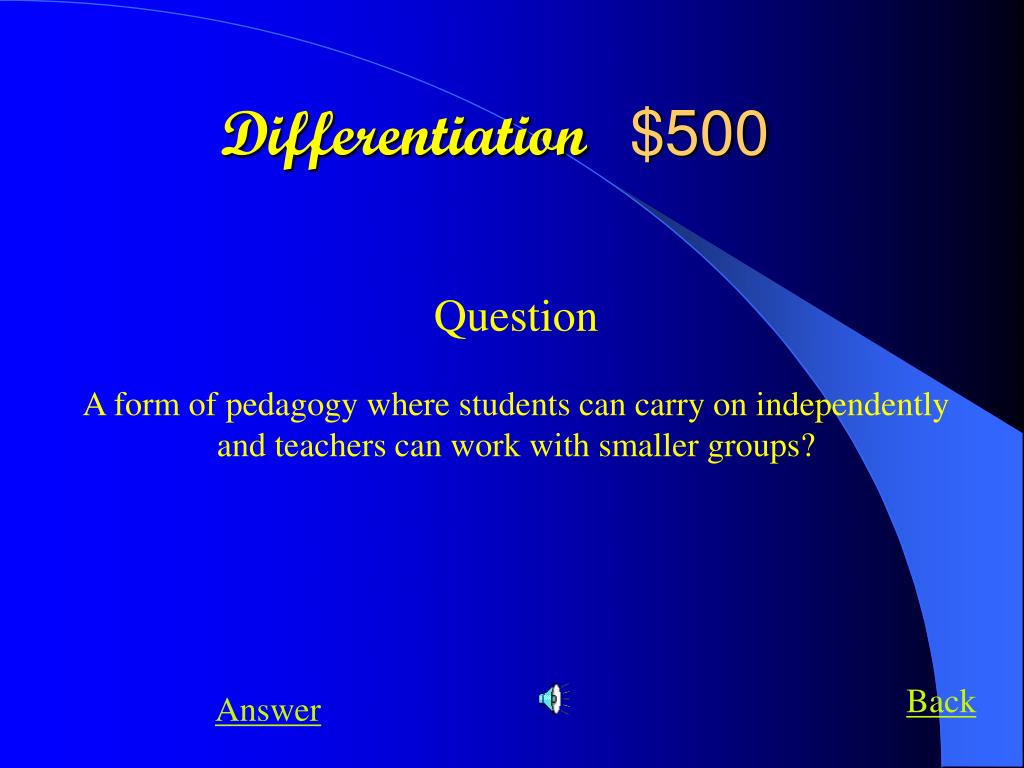 Differentiation $500

Question

A form of pedagogy where students can carry on independently and teachers can work with smaller groups?

Answer

Back